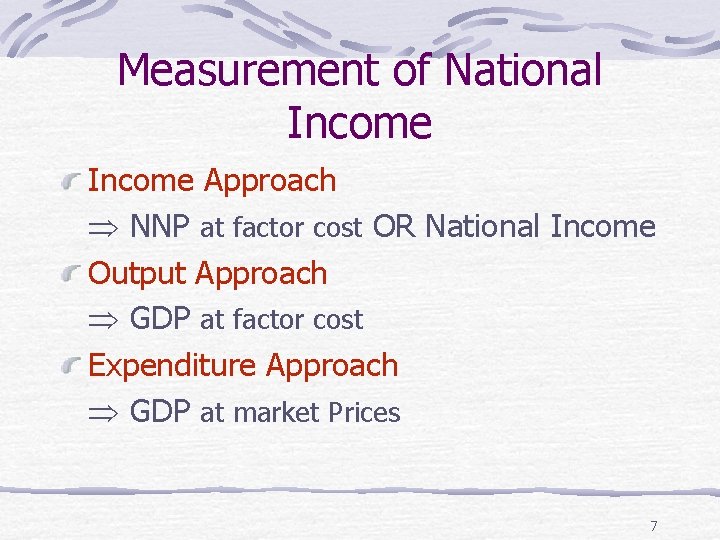 Measurement of National Income

Income Approach

$\Rightarrow$ NNP at factor cost OR National Income

Output Approach

$\Rightarrow$ GDP at factor cost

Expenditure Approach

$\Rightarrow$ GDP at market Prices

7